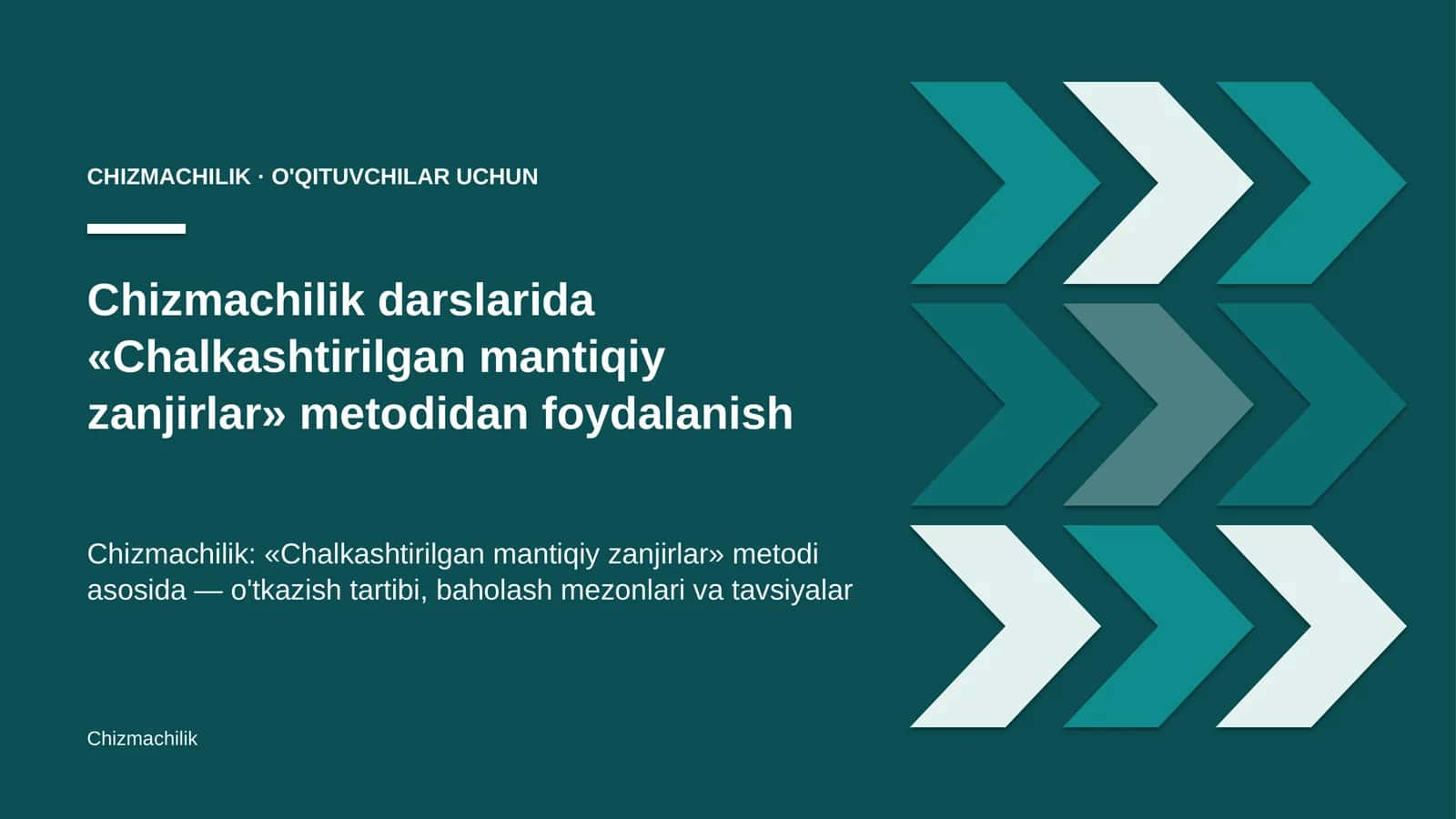 CHIZMACHILIK · O'QITUVCHILAR UCHUN

Chizmachilik darslarida «Chalkashtirilgan mantiqiy zanjirlar» metodidan foydalanish

Chizmachilik: «Chalkashtirilgan mantiqiy zanjirlar» metodi asosida — o'tkazish tartibi, baholash mezonlari va tavsiyalar

Chizmachilik